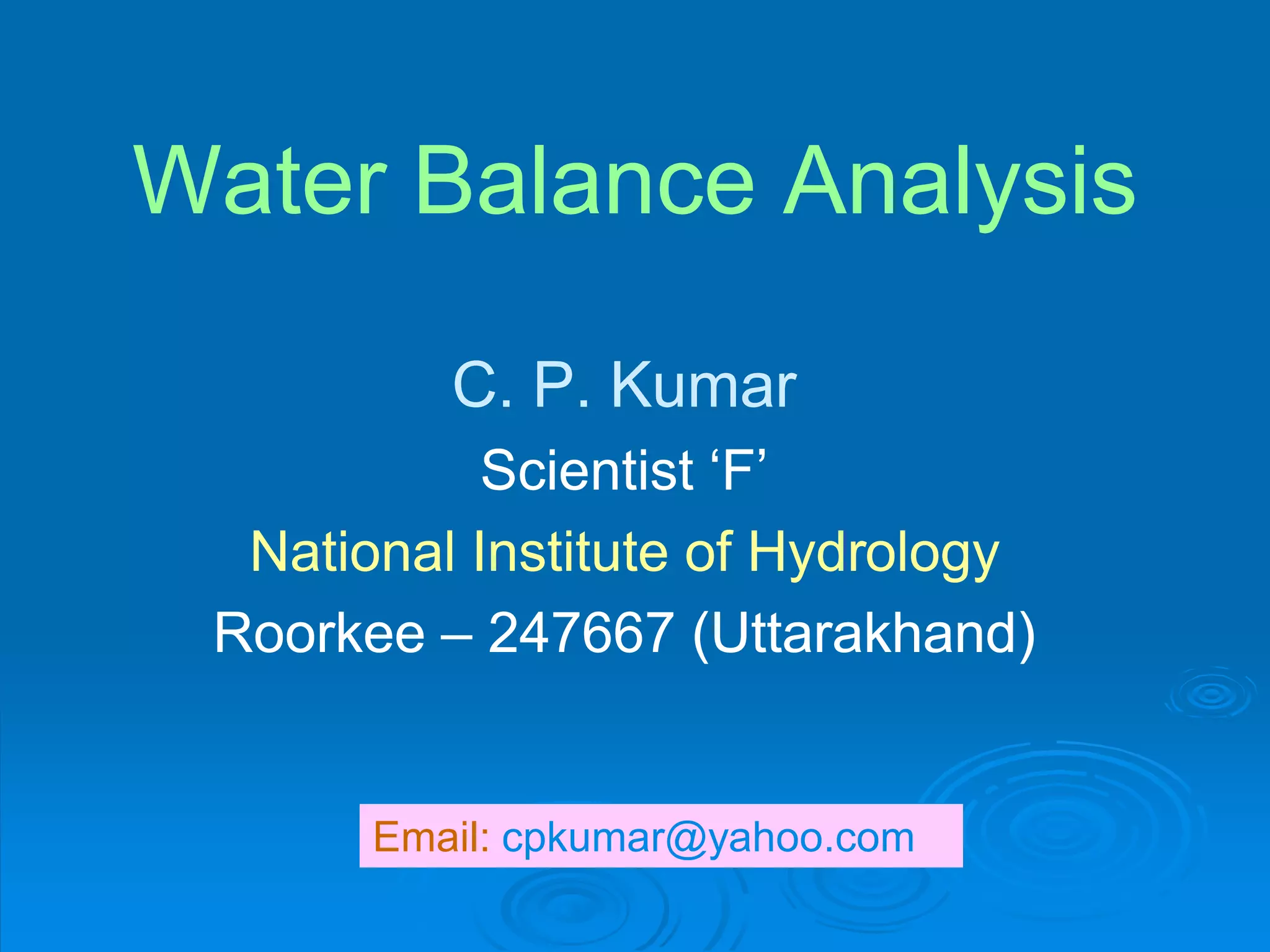 Water Balance Analysis

C. P. Kumar
Scientist ‘F’
National Institute of Hydrology
Roorkee – 247667 (Uttarakhand)

Email: cpkumar@yahoo.com